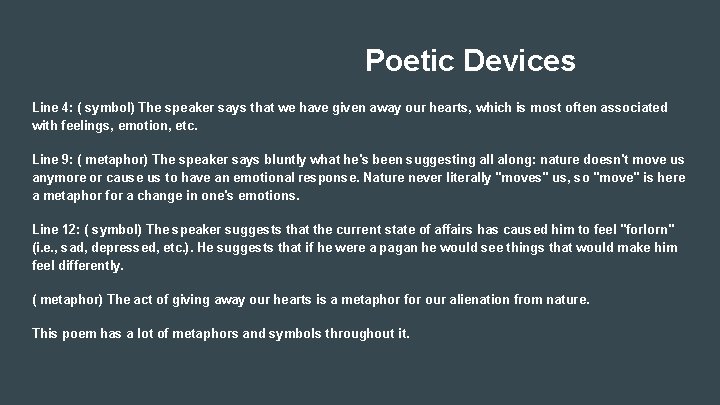 Poetic Devices

Line 4: ( symbol) The speaker says that we have given away our hearts, which is most often associated with feelings, emotion, etc.

Line 9: ( metaphor) The speaker says bluntly what he's been suggesting all along: nature doesn't move us anymore or cause us to have an emotional response. Nature never literally "moves" us, so "move" is here a metaphor for a change in one's emotions.

Line 12: ( symbol) The speaker suggests that the current state of affairs has caused him to feel "forlorn" (i.e., sad, depressed, etc.). He suggests that if he were a pagan he would see things that would make him feel differently.

( metaphor) The act of giving away our hearts is a metaphor for our alienation from nature.

This poem has a lot of metaphors and symbols throughout it.